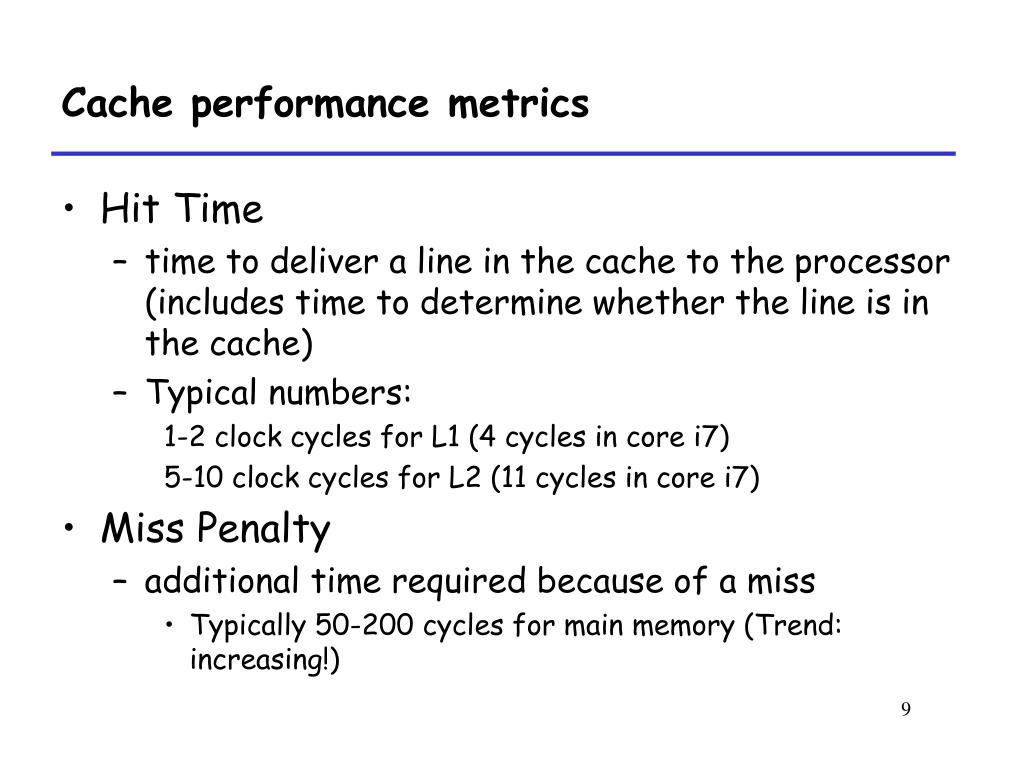 Cache performance metrics

• Hit Time
– time to deliver a line in the cache to the processor (includes time to determine whether the line is in the cache)
– Typical numbers:
1-2 clock cycles for L1 (4 cycles in core i7)
5-10 clock cycles for L2 (11 cycles in core i7)

• Miss Penalty
– additional time required because of a miss
• Typically 50-200 cycles for main memory (Trend: increasing!)

9